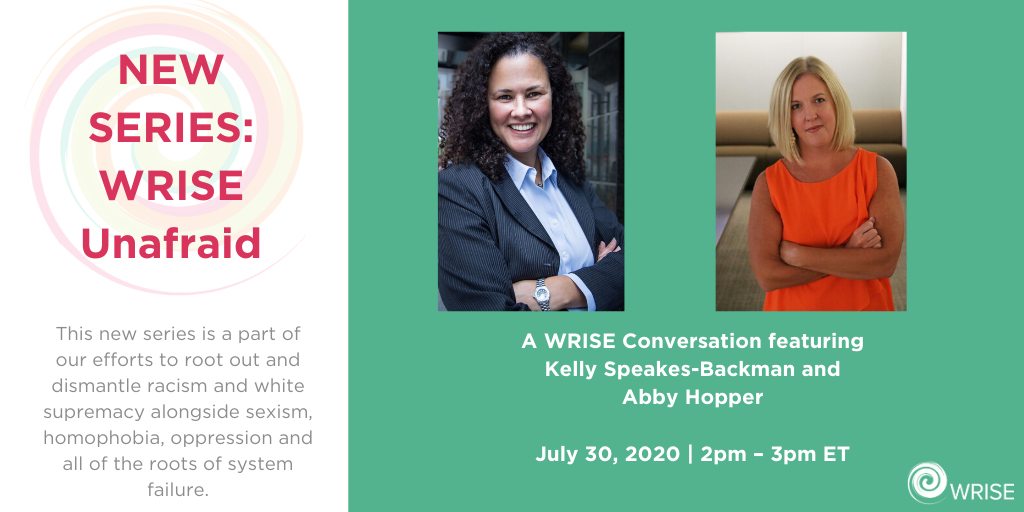 NEW SERIES: WRISE Unafraid

This new series is a part of our efforts to root out and dismantle racism and white supremacy alongside sexism, homophobia, oppression and all of the roots of system failure.

A WRISE Conversation featuring Kelly Speakes-Backman and Abby Hopper

July 30, 2020 | 2pm – 3pm ET

WRISE